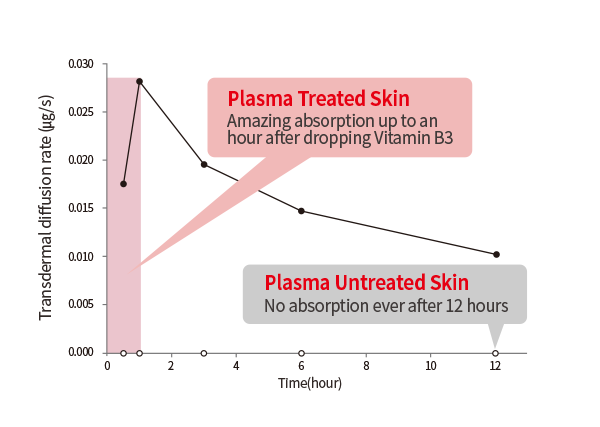 Transdermal diffusion rate (μg/s)

0.030
0.025
0.020
0.015
0.010
0.005
0.000

Plasma Treated Skin
Amazing absorption up to an hour after dropping Vitamin B3

Plasma Untreated Skin
No absorption ever after 12 hours

0 2 4 6 8 10 12
Time(hour)